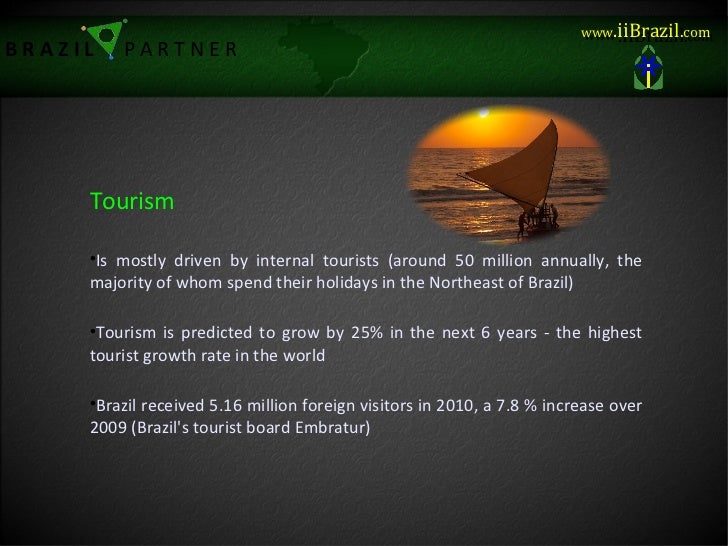 BRAZIL PARTNER

www.iiBrazil.com

Tourism

•Is mostly driven by internal tourists (around 50 million annually, the majority of whom spend their holidays in the Northeast of Brazil)

•Tourism is predicted to grow by 25% in the next 6 years - the highest tourist growth rate in the world

•Brazil received 5.16 million foreign visitors in 2010, a 7.8 % increase over 2009 (Brazil's tourist board Embratur)